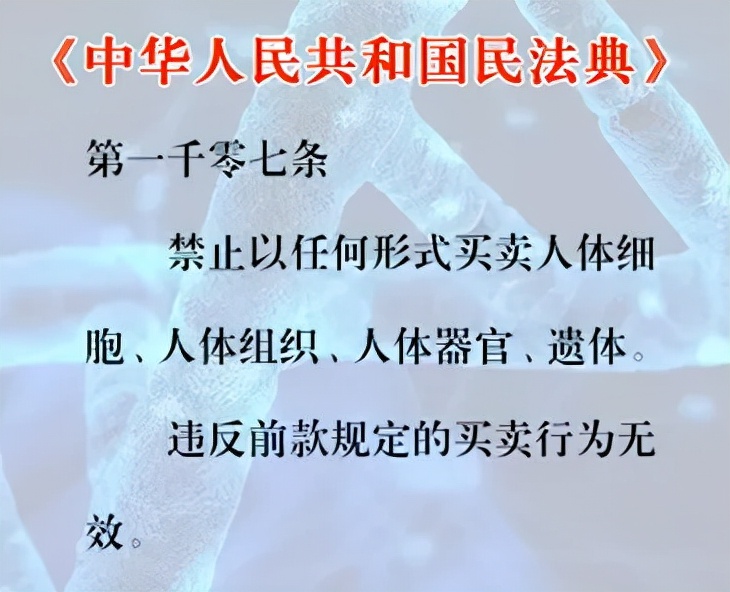 《中华人民共和国民法典》

第一千零七条

禁止以任何形式买卖人体细胞、人体组织、人体器官、遗体。

违反前款规定的买卖行为无效。